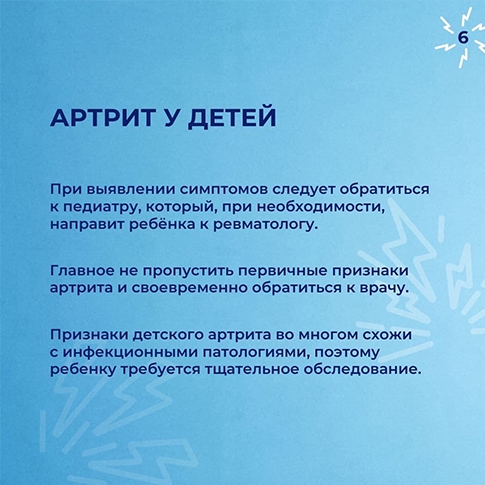 6

АРТРИТ У ДЕТЕЙ

При выявлении симптомов следует обратиться к педиатру, который, при необходимости, направит ребёнка к ревматологу.

Главное не пропустить первичные признаки артрита и своевременно обратиться к врачу.

Признаки детского артрита во многом схожи с инфекционными патологиями, поэтому ребенку требуется тщательное обследование.